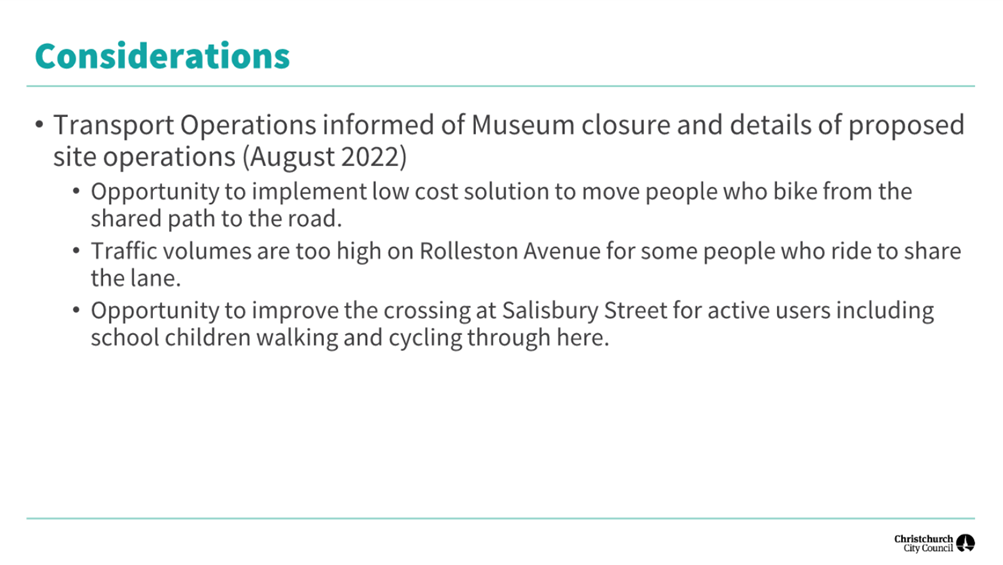 Considerations

• Transport Operations informed of Museum closure and details of proposed site operations (August 2022)
  • Opportunity to implement low cost solution to move people who bike from the shared path to the road.
  • Traffic volumes are too high on Rolleston Avenue for some people who ride to share the lane.
  • Opportunity to improve the crossing at Salisbury Street for active users including school children walking and cycling through here.

Christchurch City Council